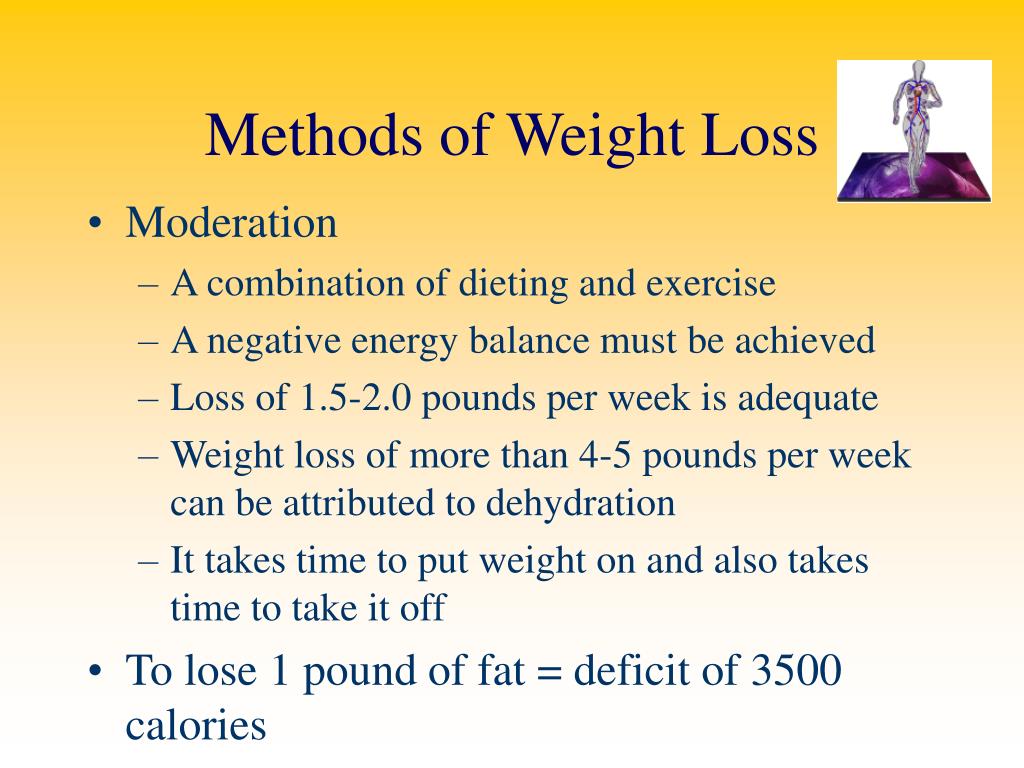 Methods of Weight Loss

• Moderation
– A combination of dieting and exercise
– A negative energy balance must be achieved
– Loss of 1.5-2.0 pounds per week is adequate
– Weight loss of more than 4-5 pounds per week can be attributed to dehydration
– It takes time to put weight on and also takes time to take it off
• To lose 1 pound of fat = deficit of 3500 calories